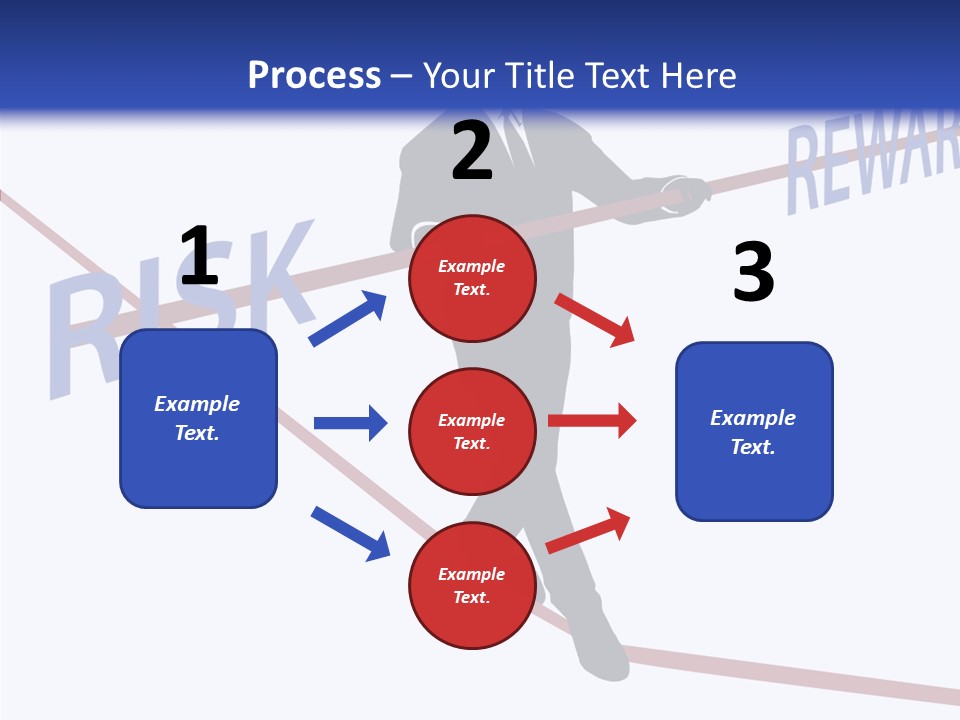 Process – Your Title Text Here

RISK

REWAR

1

Example Text.

2

Example Text.

Example Text.

Example Text.

3

Example Text.